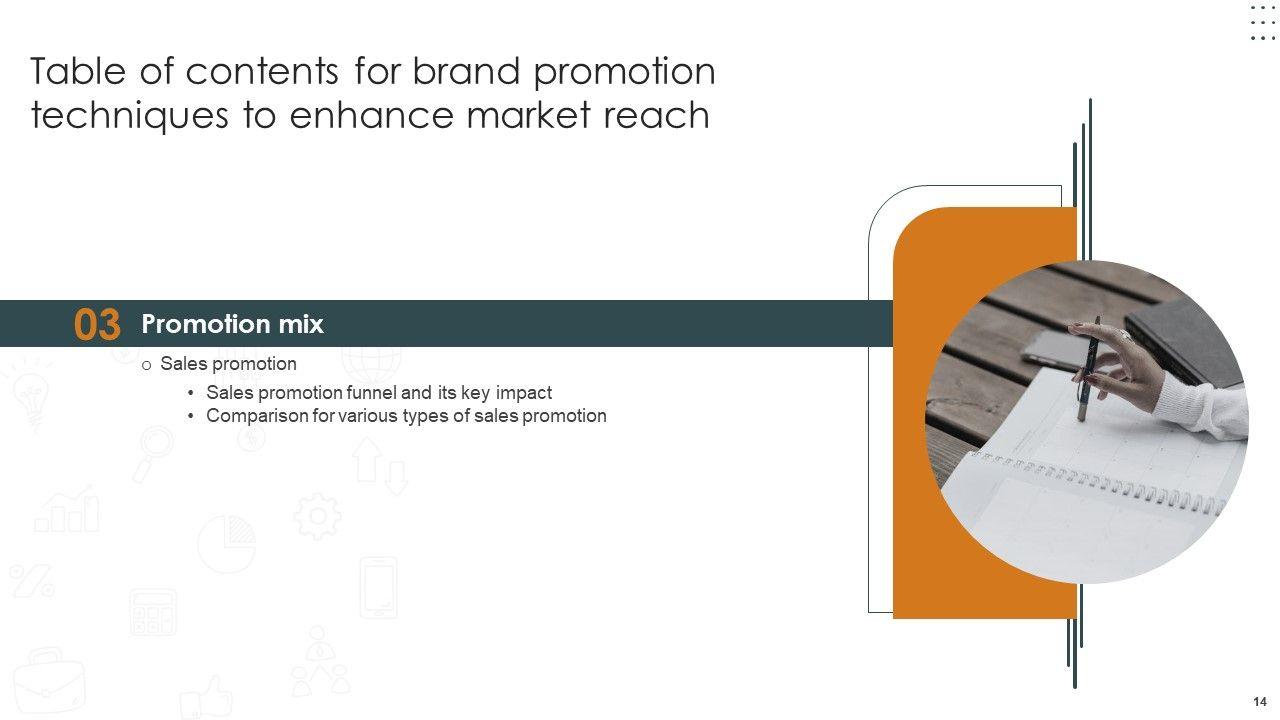 Table of contents for brand promotion techniques to enhance market reach

03 Promotion mix

o Sales promotion

• Sales promotion funnel and its key impact
• Comparison for various types of sales promotion

14